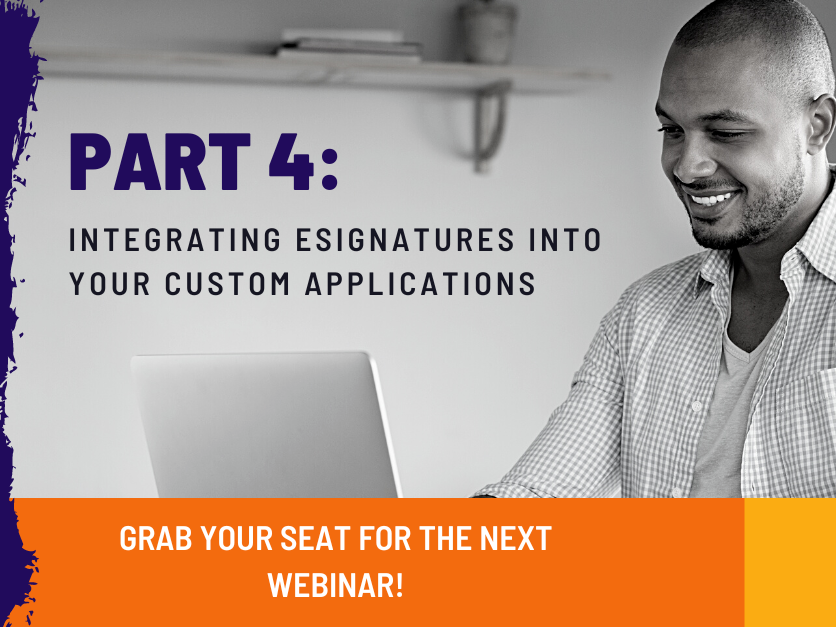 PART 4:

INTEGRATING ESIGNATURES INTO YOUR CUSTOM APPLICATIONS

GRAB YOUR SEAT FOR THE NEXT WEBINAR!